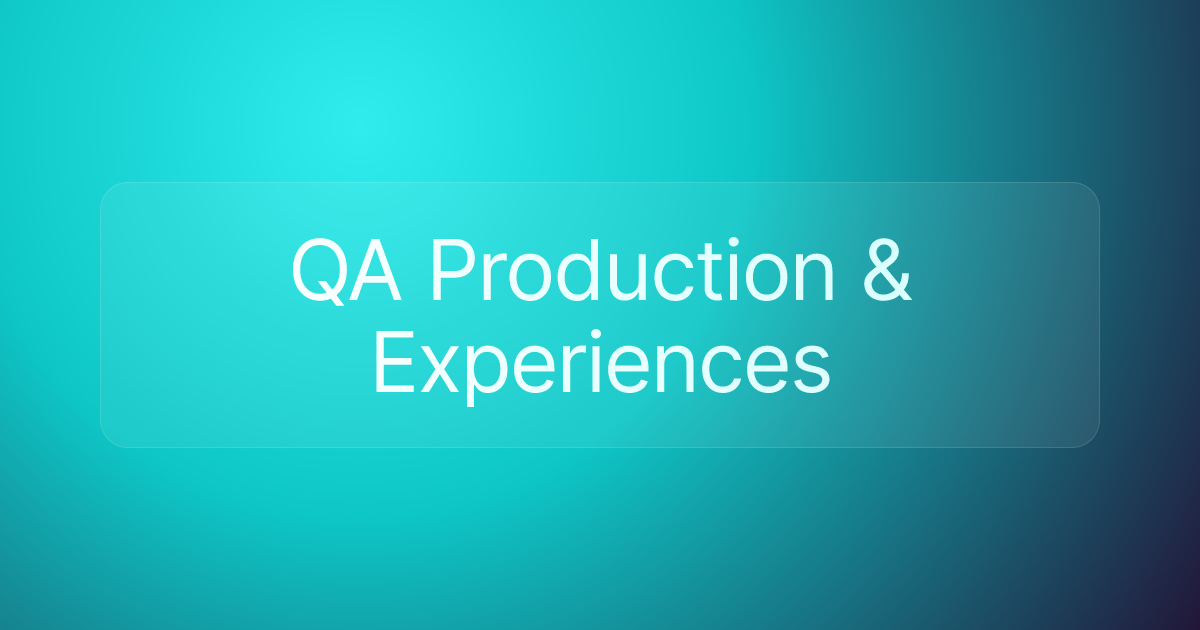 QA Production & Experiences